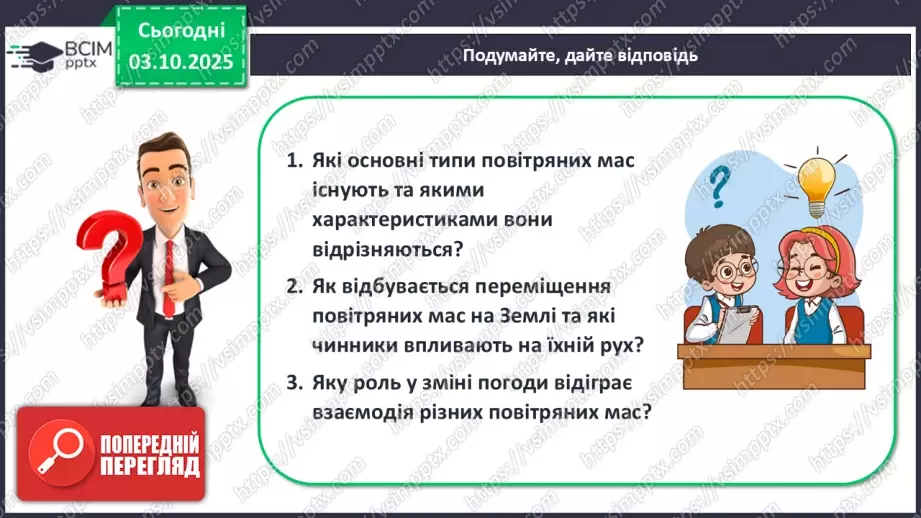 ВСІМ pptx

Сьогодні
03.10.2025

Подумайте, дайте відповідь

1. Які основні типи повітряних мас існують та якими характеристиками вони відрізняються?

2. Як відбувається переміщення повітряних мас на Землі та які чинники впливають на їхній рух?

3. Яку роль у зміні погоди відіграє взаємодія різних повітряних мас?

ПОПЕРЕДНІЙ ПЕРЕГЛЯД

https://vsimpptx.com